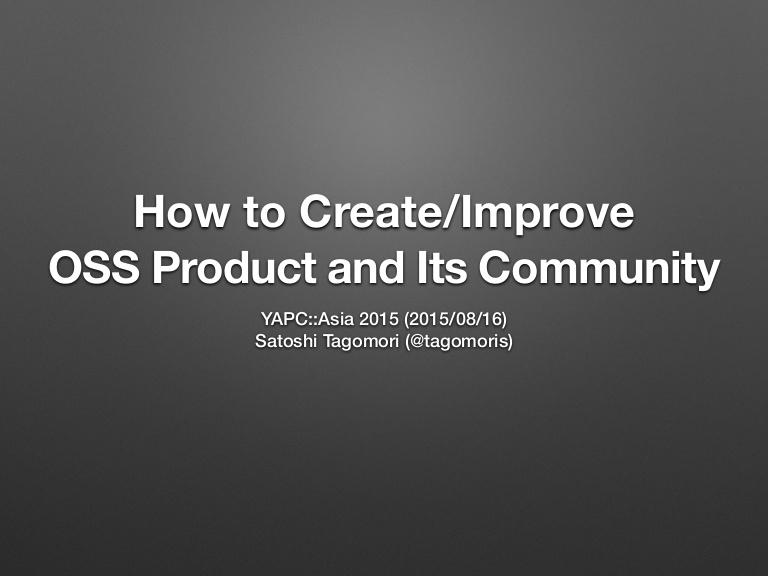 How to Create/Improve
OSS Product and Its Community

YAPC::Asia 2015 (2015/08/16)
Satoshi Tagomori (@tagomoris)